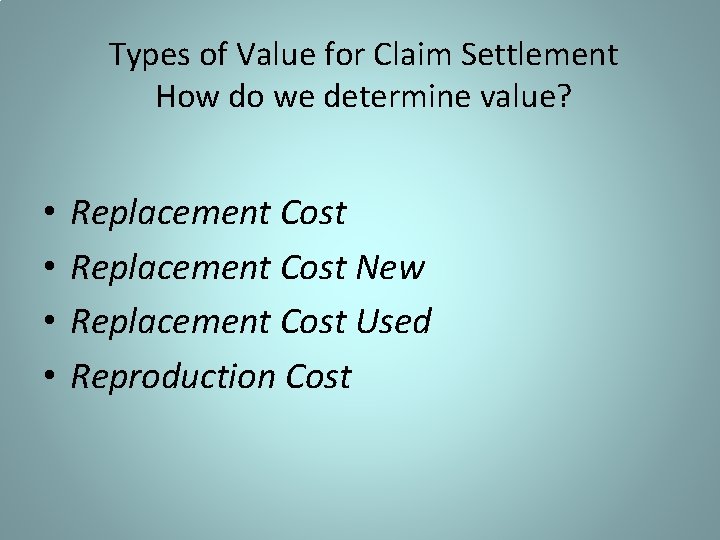 Types of Value for Claim Settlement
How do we determine value?

• Replacement Cost
• Replacement Cost New
• Replacement Cost Used
• Reproduction Cost